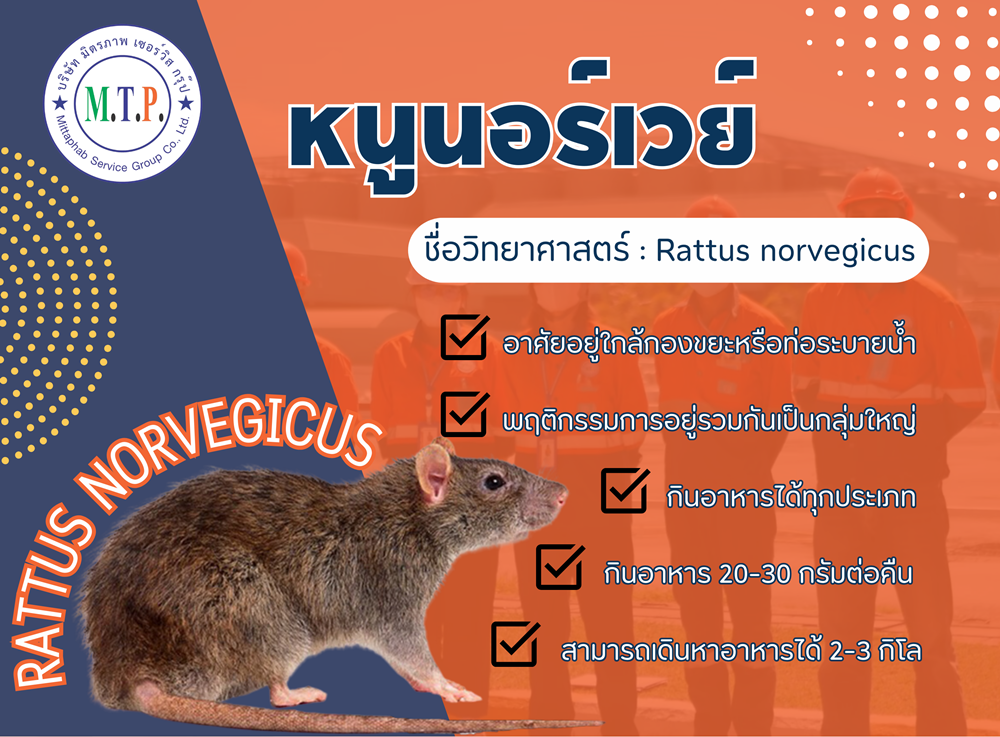 บริษัท มิตรภาพ เซอร์วิส กรุ๊ป
M.T.P.
Mittaphab Service Group Co., Ltd.

หนูนอร์เวย์

ชื่อวิทยาศาสตร์ : Rattus norvegicus

อาศัยอยู่ใกล้กองขยะหรือท่อระบายน้ำ

พฤติกรรมการอยู่รวมกันเป็นกลุ่มใหญ่

กินอาหารได้ทุกประเภท

กินอาหาร 20-30 กรัมต่อคืน

สามารถเดินหาอาหารได้ 2-3 กิโล

RATTUS NORVEGICUS